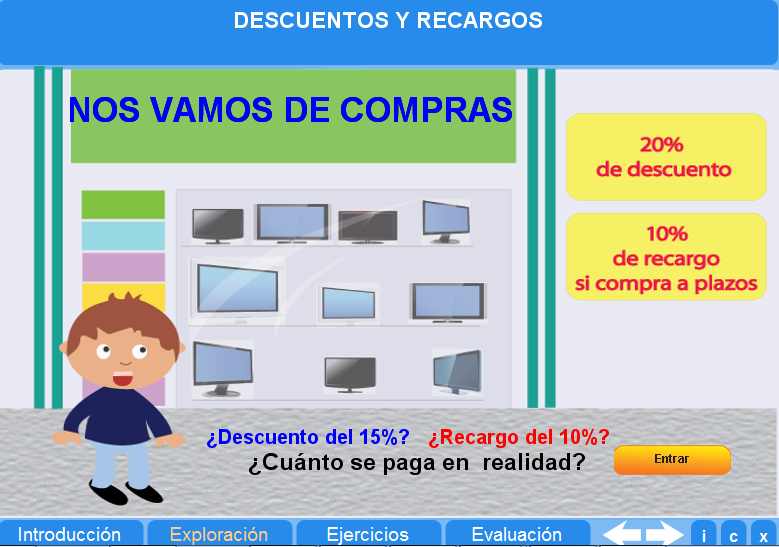 DESCUENTOS Y RECARGOS

NOS VAMOS DE COMPRAS

20%
de descuento

10%
de recargo
si compra a plazos

¿Descuento del 15%? ¿Recargo del 10%?
¿Cuánto se paga en realidad?

Entrar

Introducción Exploración Ejercicios Evaluación i c x